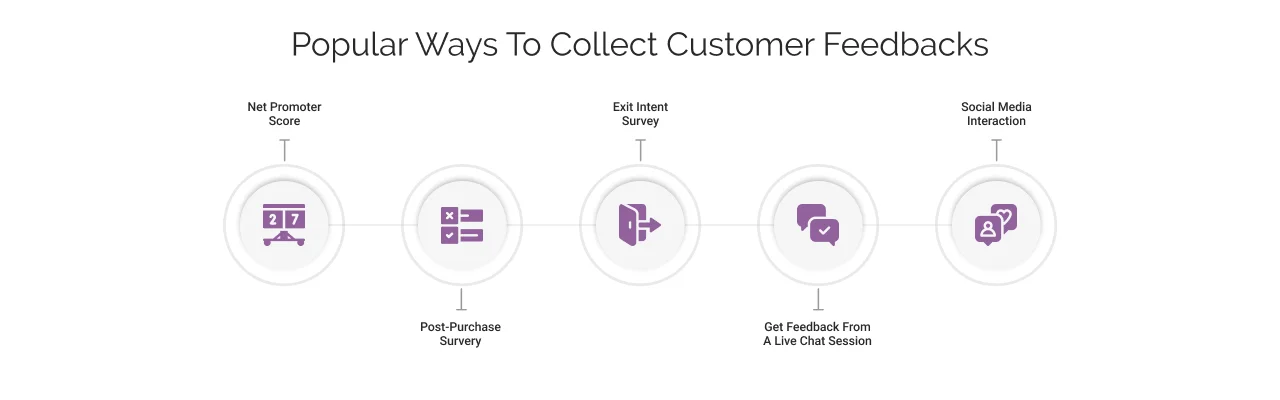 Popular Ways To Collect Customer Feedbacks

Net Promoter Score

2 7

Post-Purchase Survery

Exit Intent Survey

Get Feedback From A Live Chat Session

Social Media Interaction